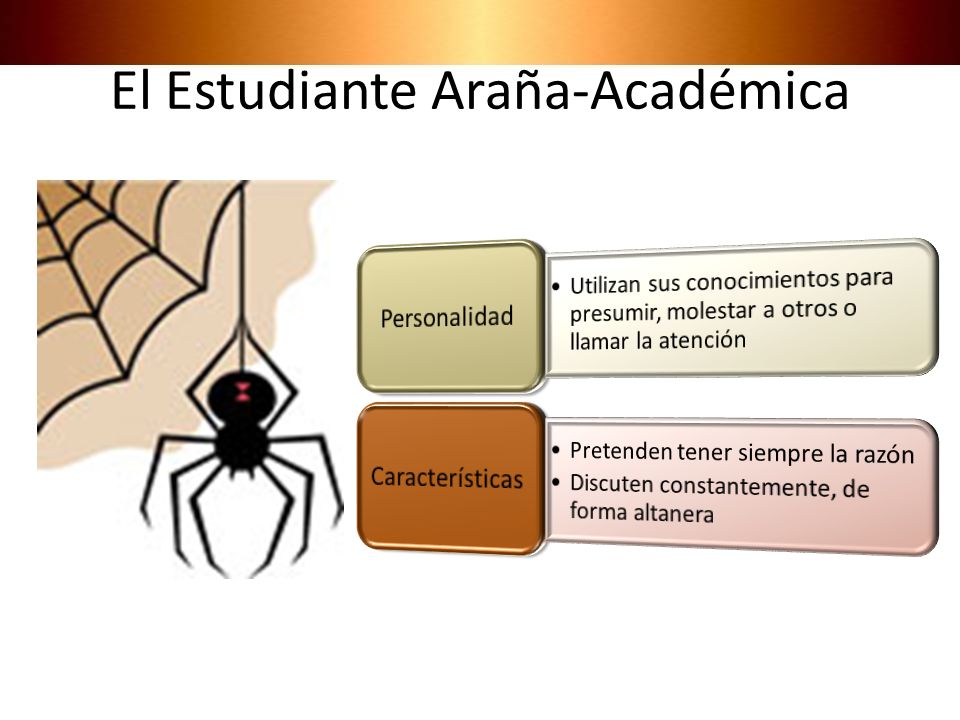 El Estudiante Araña-Académica

Personalidad

• Utilizan sus conocimientos para presumir, molestar a otros o llamar la atención

Características

• Pretenden tener siempre la razón
• Discuten constantemente, de forma altanera